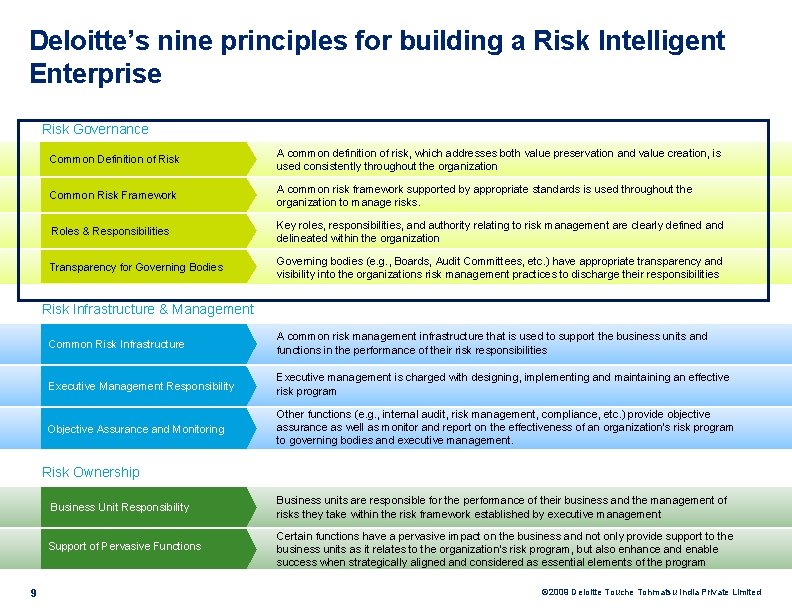 Deloitte's nine principles for building a Risk Intelligent Enterprise

Risk Governance

Common Definition of Risk

A common definition of risk, which addresses both value preservation and value creation, is used consistently throughout the organization

Common Risk Framework

A common risk framework supported by appropriate standards is used throughout the organization to manage risks.

Roles & Responsibilities

Key roles, responsibilities, and authority relating to risk management are clearly defined and delineated within the organization

Transparency for Governing Bodies

Governing bodies (e.g., Boards, Audit Committees, etc.) have appropriate transparency and visibility into the organizations risk management practices to discharge their responsibilities

Risk Infrastructure & Management

Common Risk Infrastructure

A common risk management infrastructure that is used to support the business units and functions in the performance of their risk responsibilities

Executive Management Responsibility

Executive management is charged with designing, implementing and maintaining an effective risk program

Objective Assurance and Monitoring

Other functions (e.g., internal audit, risk management, compliance, etc.) provide objective assurance as well as monitor and report on the effectiveness of an organization's risk program to governing bodies and executive management.

Risk Ownership

Business Unit Responsibility

Business units are responsible for the performance of their business and the management of risks they take within the risk framework established by executive management

Support of Pervasive Functions

Certain functions have a pervasive impact on the business and not only provide support to the business units as it relates to the organization's risk program, but also enhance and enable success when strategically aligned and considered as essential elements of the program

9

©2009 Deloitte Touche Tohmatsu India Private Limited